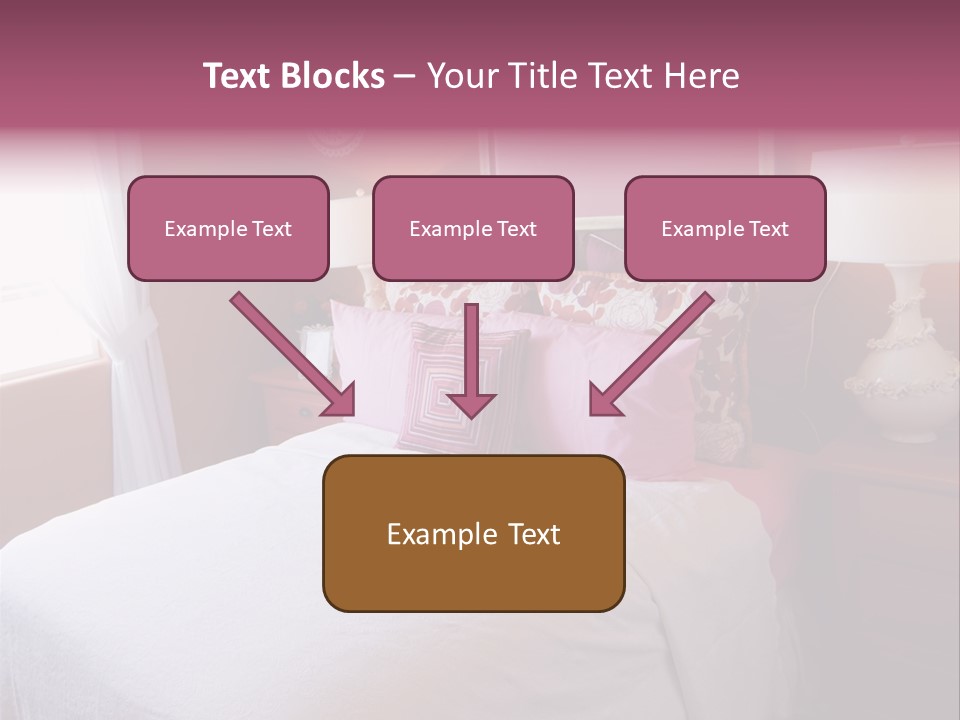 Text Blocks – Your Title Text Here

Example Text

Example Text

Example Text

Example Text